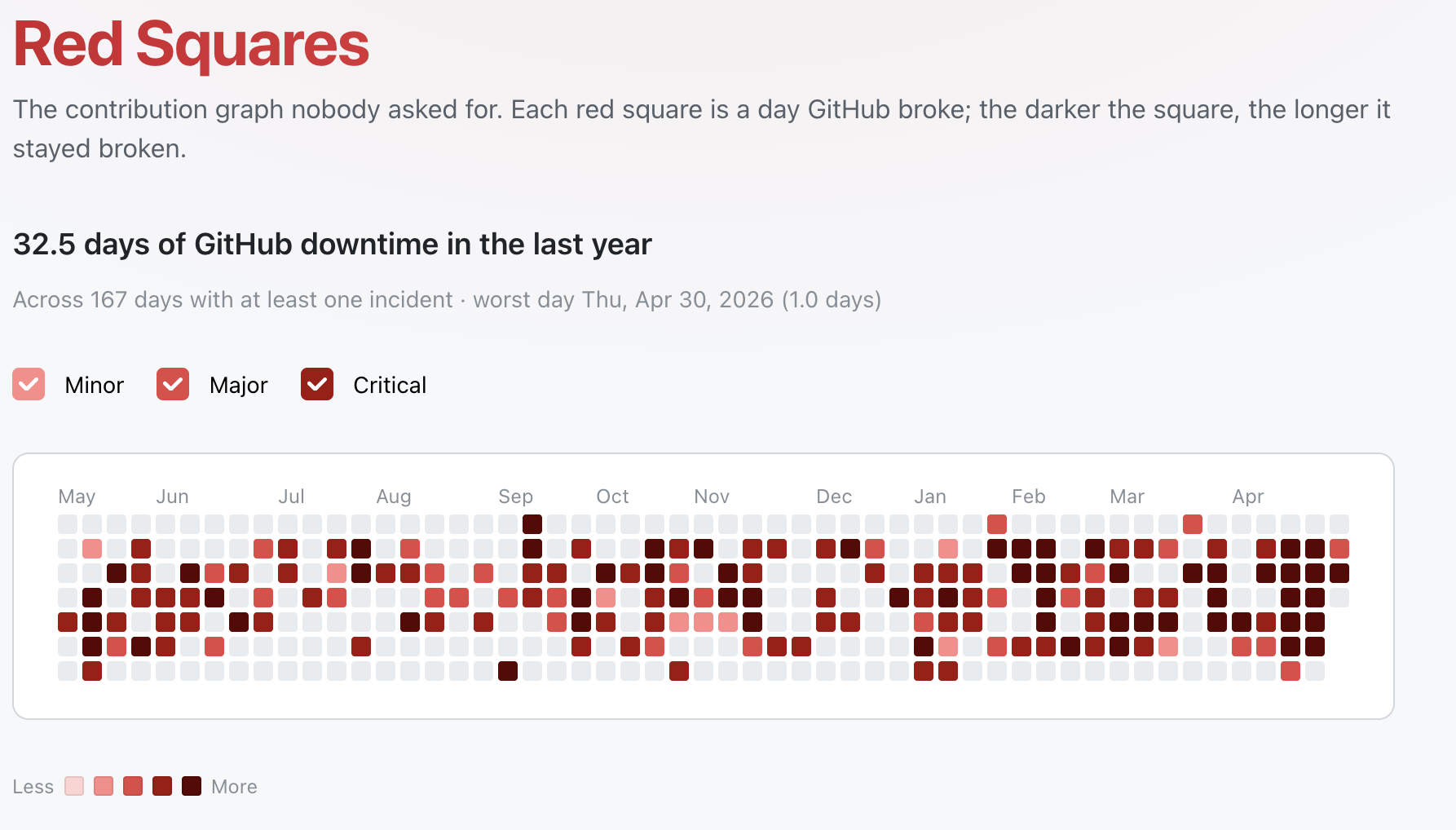 Red Squares

The contribution graph nobody asked for. Each red square is a day GitHub broke; the darker the square, the longer it stayed broken.

32.5 days of GitHub downtime in the last year

Across 167 days with at least one incident · worst day Thu, Apr 30, 2026 (1.0 days)

Minor Major Critical

May Jun Jul Aug Sep Oct Nov Dec Jan Feb Mar Apr

Less More